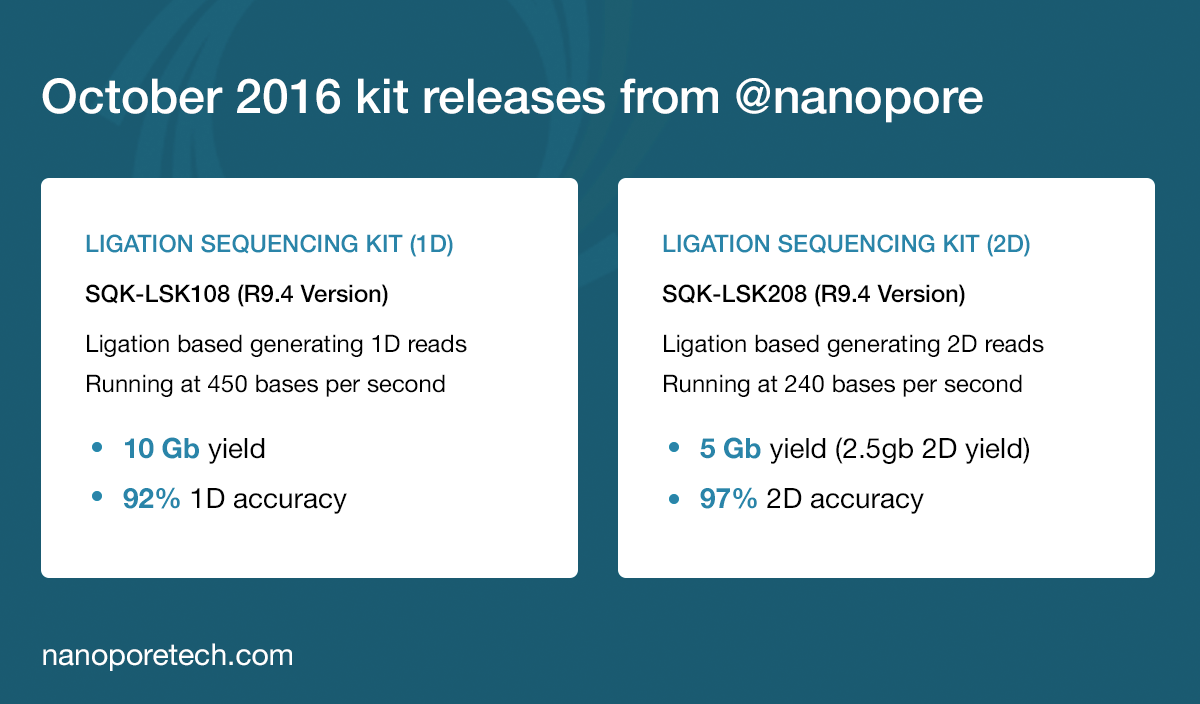 October 2016 kit releases from @nanopore

LIGATION SEQUENCING KIT (1D)

SQK-LSK108 (R9.4 Version)

Ligation based generating 1D reads
Running at 450 bases per second

• 10 Gb yield
• 92% 1D accuracy

LIGATION SEQUENCING KIT (2D)

SQK-LSK208 (R9.4 Version)

Ligation based generating 2D reads
Running at 240 bases per second

• 5 Gb yield (2.5gb 2D yield)
• 97% 2D accuracy

nanoporetech.com